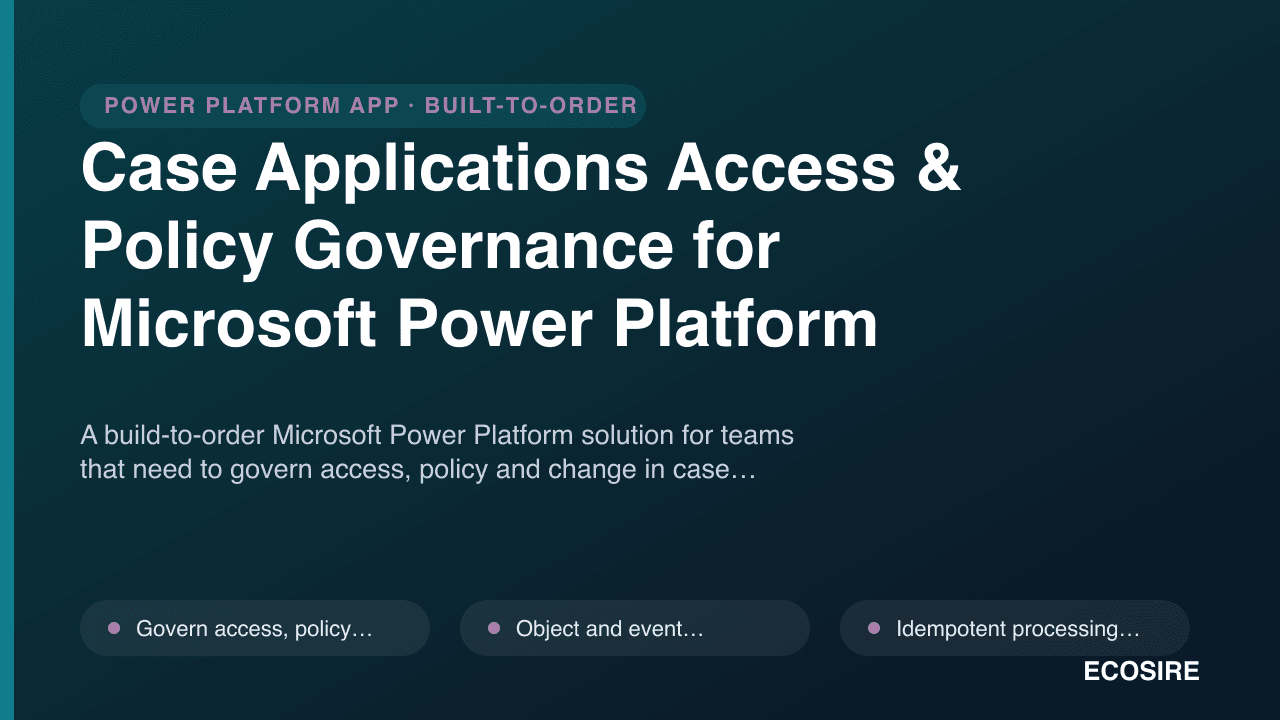 POWER PLATFORM APP · BUILT-TO-ORDER

Case Applications Access & Policy Governance for Microsoft Power Platform

A build-to-order Microsoft Power Platform solution for teams that need to govern access, policy and change in case…

Govern access, policy…

Object and event…

Idempotent processing…

ECOSIRE